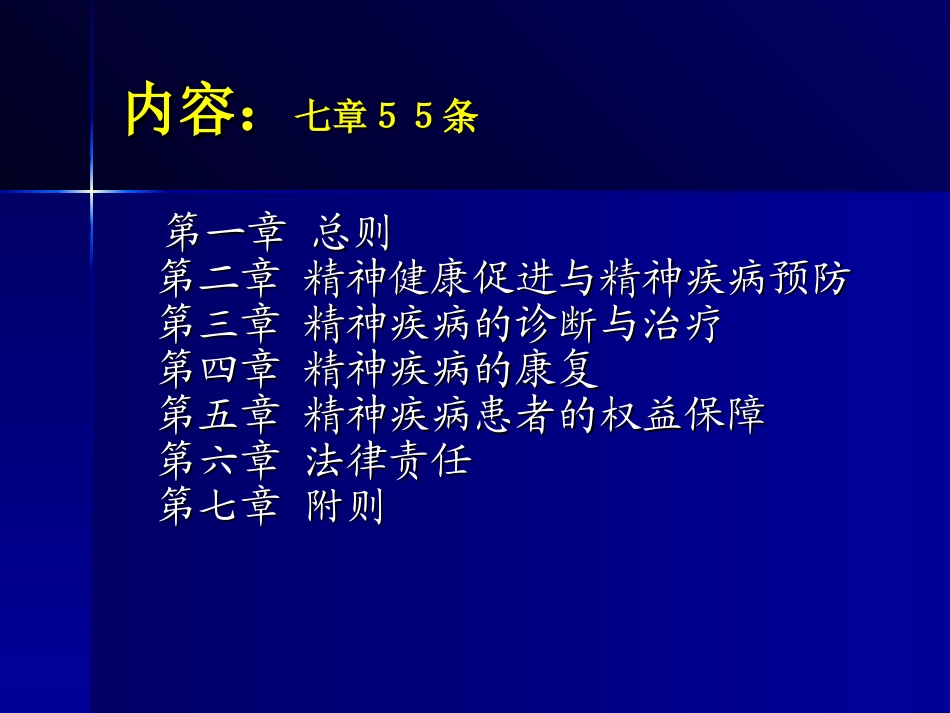 内容：七章５５条

第一章 总则
第二章 精神健康促进与精神疾病预防
第三章 精神疾病的诊断与治疗
第四章 精神疾病的康复
第五章 精神疾病患者的权益保障
第六章 法律责任
第七章 附则